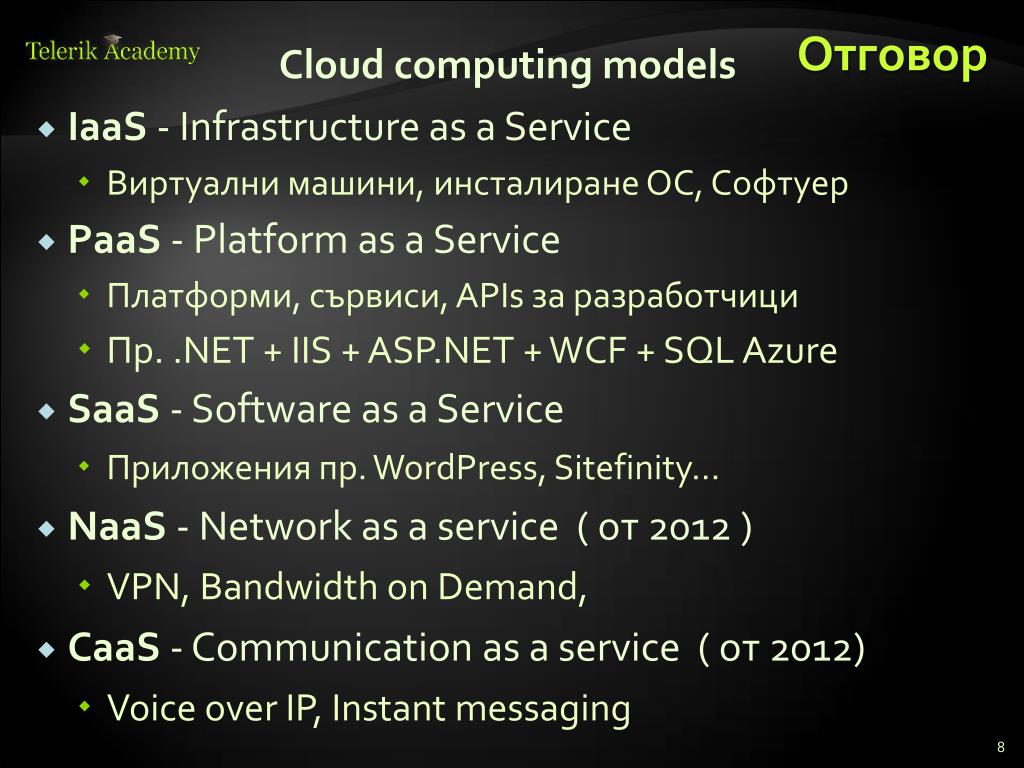 Telerik Academy

Cloud computing models

Отговор

IaaS - Infrastructure as a Service

Виртуални машини, инсталиране ОС, Софтуер

PaaS - Platform as a Service

Платформи, сървиси, APIs за разработчици

Пр. .NET + IIS + ASP.NET + WCF + SQL Azure

SaaS - Software as a Service

Приложения пр. WordPress, Sitefinity…

NaaS - Network as a service ( от 2012 )

VPN, Bandwidth on Demand,

CaaS - Communication as a service ( от 2012)

Voice over IP, Instant messaging

8